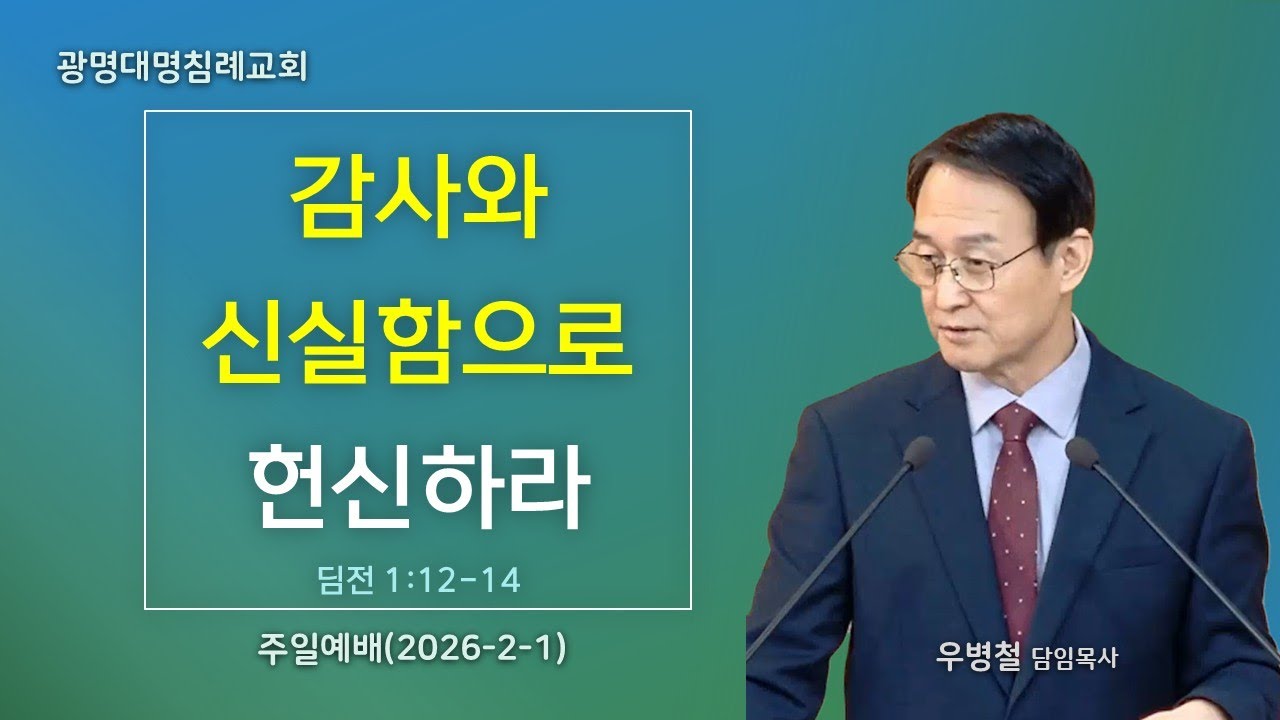 광명대명침례교회

감사와
신실함으로
헌신하라

딤전 1:12-14

주일예배(2026-2-1)

우병철 담임목사